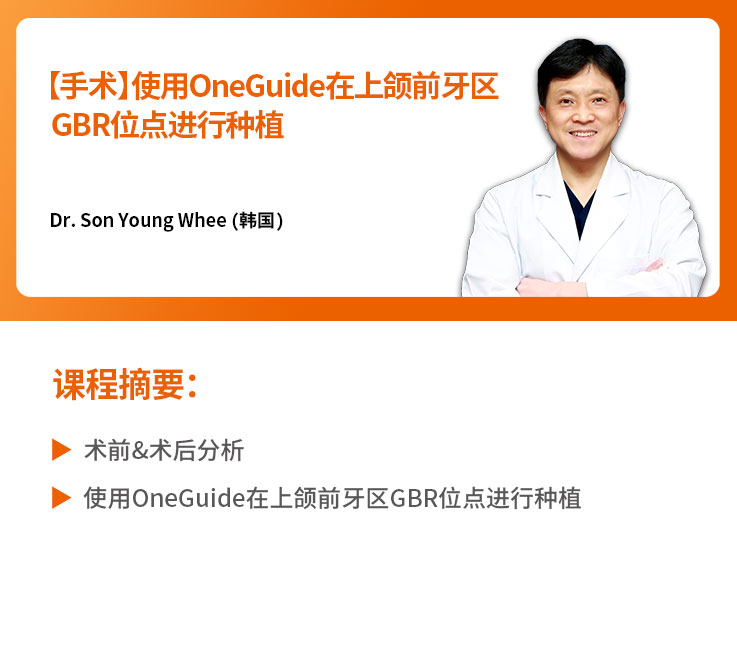 【手术】使用OneGuide在上颌前牙区GBR位点进行种植

Dr. Son Young Whee (韩国)

课程摘要：

▶ 术前&术后分析

▶ 使用OneGuide在上颌前牙区GBR位点进行种植